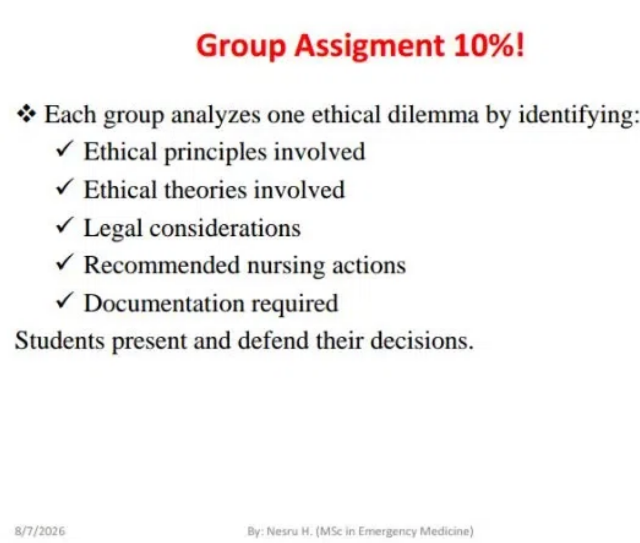 Group Assigment 10%!

❖ Each group analyzes one ethical dilemma by identifying:
✓ Ethical principles involved
✓ Ethical theories involved
✓ Legal considerations
✓ Recommended nursing actions
✓ Documentation required
Students present and defend their decisions.

8/7/2026

By: Nesru H. (MSc in Emergency Medicine)